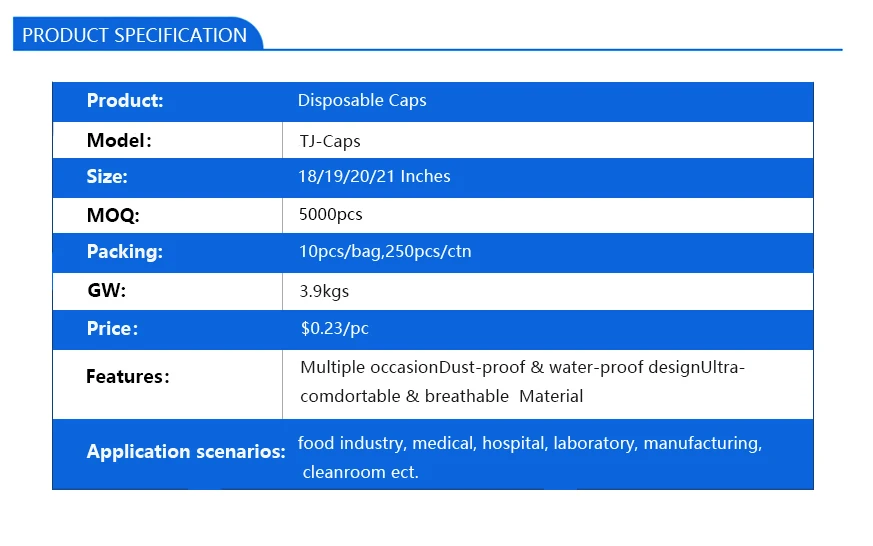 PRODUCT SPECIFICATION

| Product: | Disposable Caps |
|---|---|
| Model: | TJ-Caps |
| Size: | 18/19/20/21 Inches |
| MOQ: | 5000pcs |
| Packing: | 10pcs/bag,250pcs/ctn |
| GW: | 3.9kgs |
| Price: | \$0.23/pc |
| Features: | Multiple occasionDust-proof & water-proof designUltra-comdortable & breathable Material |
| Application scenarios: | food industry, medical, hospital, laboratory, manufacturing, cleanroom ect. |